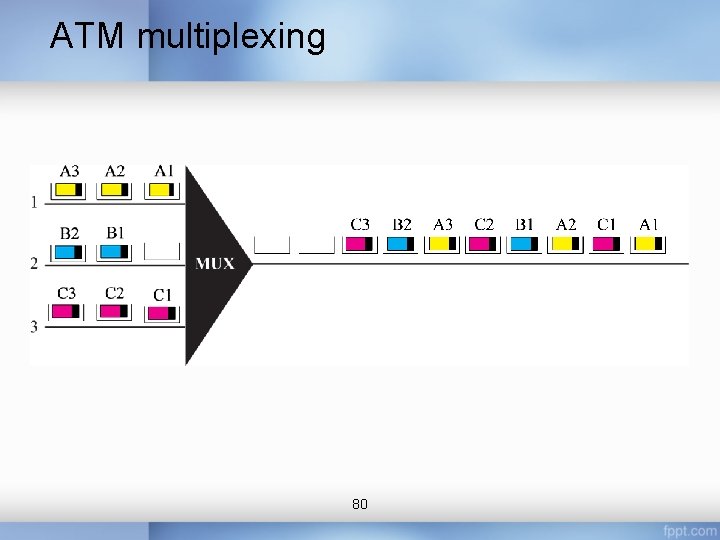 ATM multiplexing

A3 A2 A1
1
B2 B1
2
C3 C2 C1
3
MUX
C3 B2 A3 C2 B1 A2 C1 A1

80

fppt.com